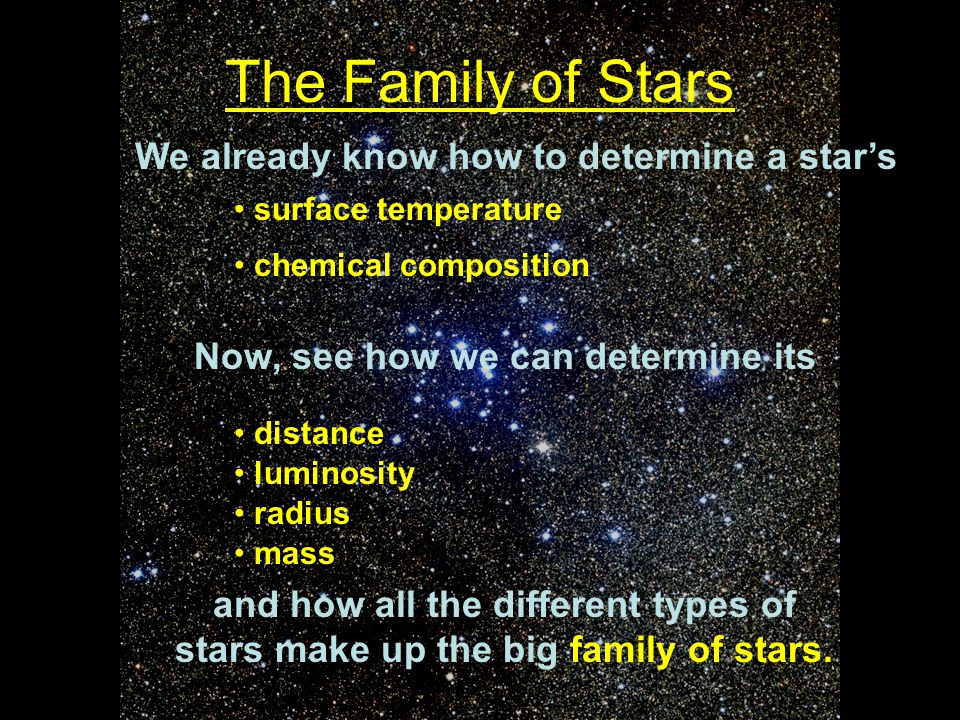 The Family of Stars

We already know how to determine a star's

• surface temperature

• chemical composition

Now, see how we can determine its

• distance
• luminosity
• radius
• mass

and how all the different types of stars make up the big family of stars.